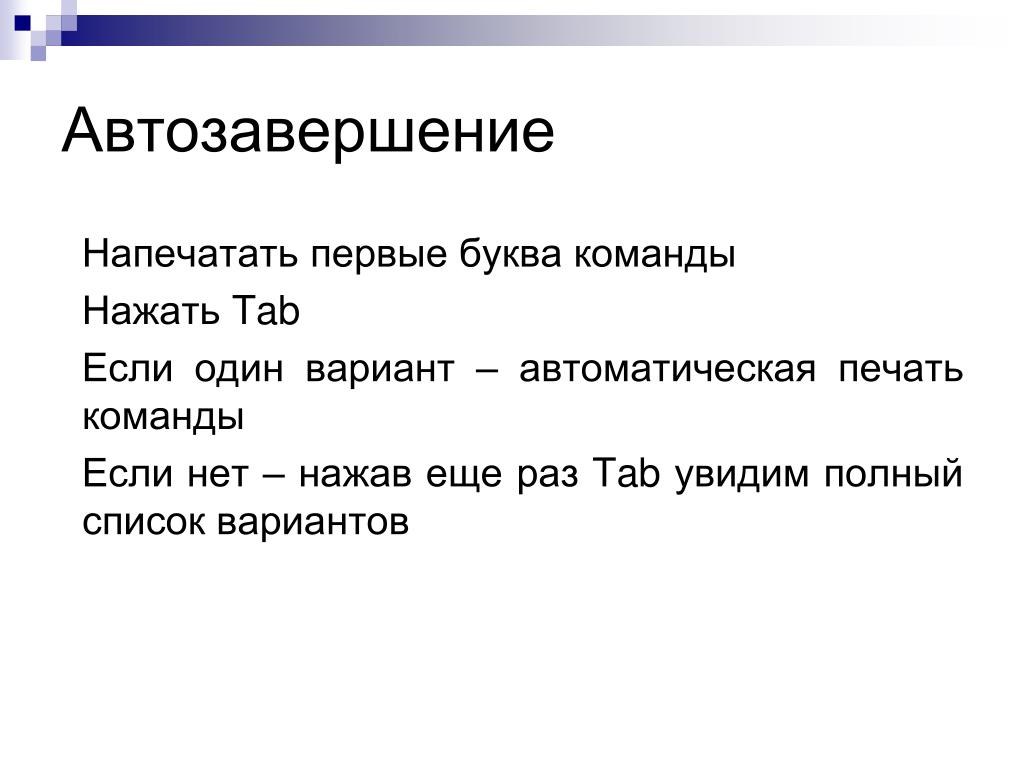 Автозавершение

Напечатать первые буква команды

Нажать Tab

Если один вариант – автоматическая печать команды

Если нет – нажав еще раз Tab увидим полный список вариантов